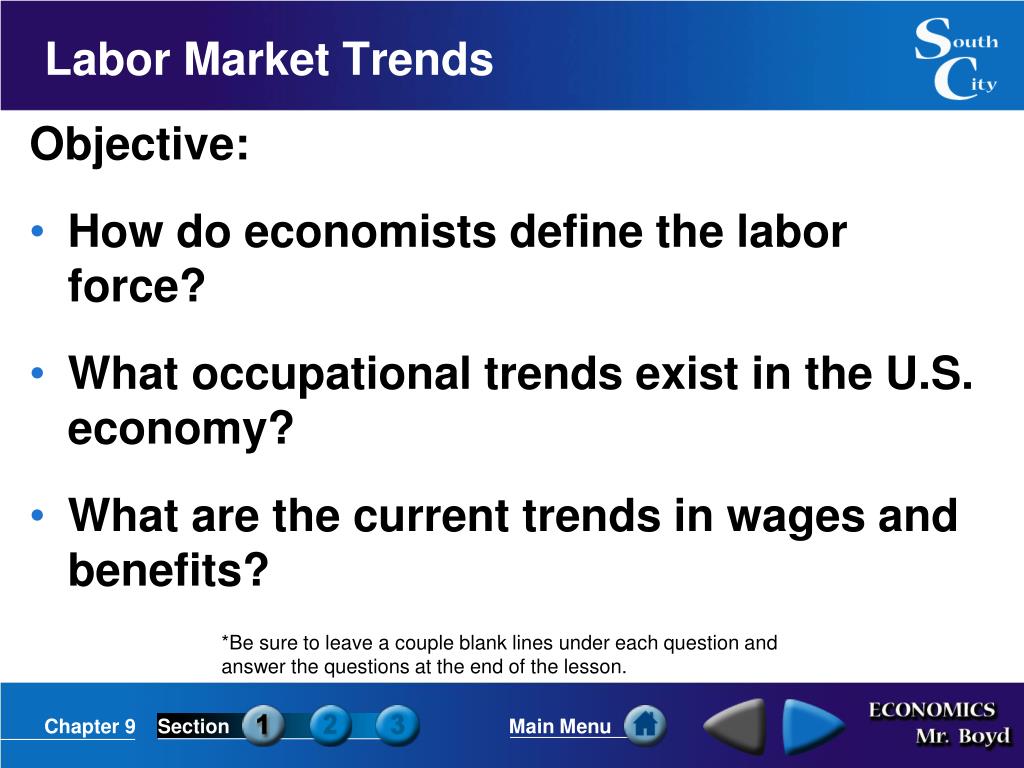 Labor Market Trends

South City

Objective:

• How do economists define the labor force?

• What occupational trends exist in the U.S. economy?

• What are the current trends in wages and benefits?

*Be sure to leave a couple blank lines under each question and answer the questions at the end of the lesson.

Chapter 9 Section 1 2 3 Main Menu

ECONOMICS Mr. Boyd